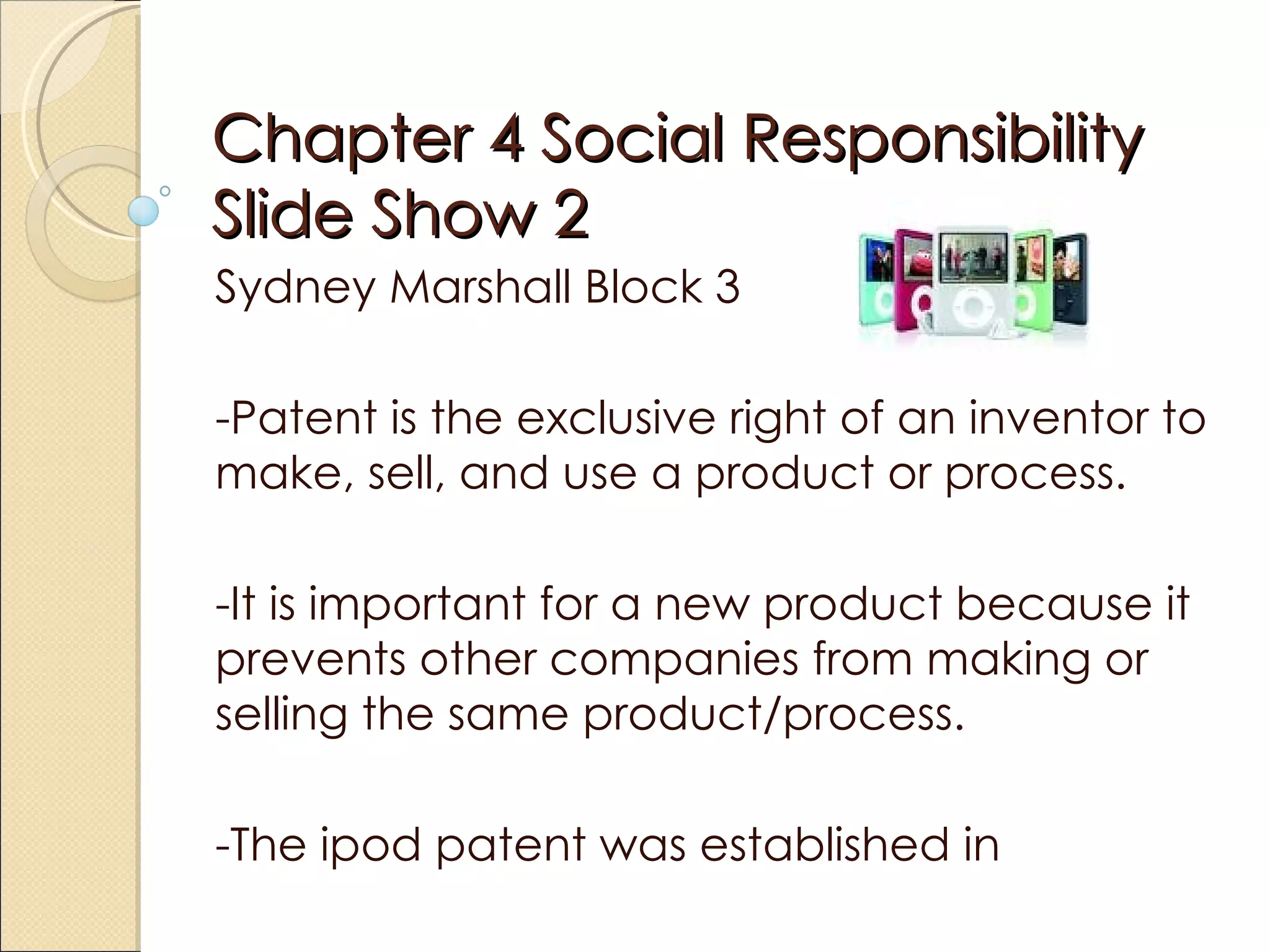 Chapter 4 Social Responsibility Slide Show 2

Sydney Marshall Block 3

-Patent is the exclusive right of an inventor to make, sell, and use a product or process.

-It is important for a new product because it prevents other companies from making or selling the same product/process.

-The ipod patent was established in